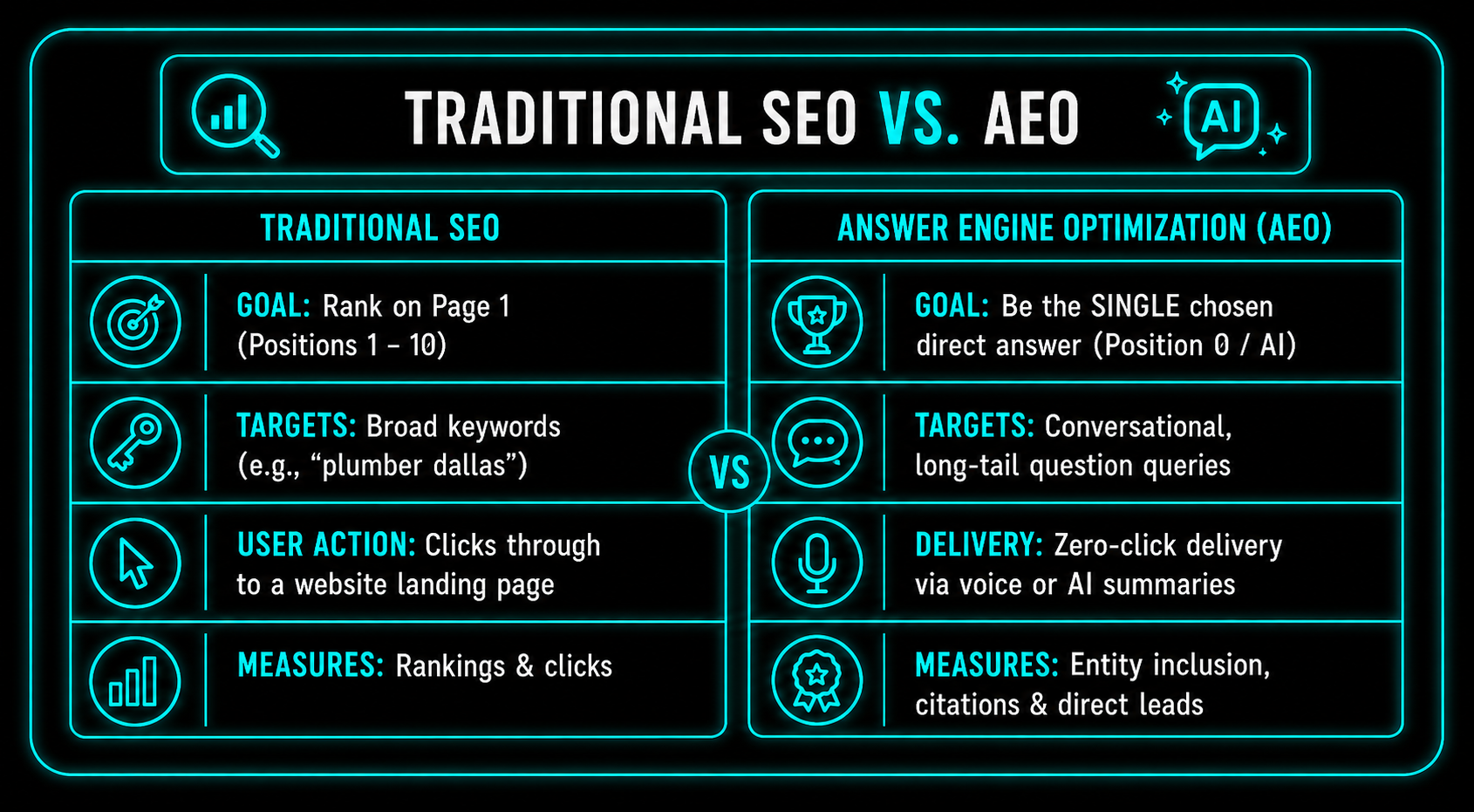 TRADITIONAL SEO VS. AEO

AI

TRADITIONAL SEO

GOAL: Rank on Page 1 (Positions 1 – 10)

TARGETS: Broad keywords (e.g., "plumber dallas")

USER ACTION: Clicks through to a website landing page

MEASURES: Rankings & clicks

VS

ANSWER ENGINE OPTIMIZATION (AEO)

GOAL: Be the SINGLE chosen direct answer (Position 0 / AI)

TARGETS: Conversational, long-tail question queries

DELIVERY: Zero-click delivery via voice or AI summaries

MEASURES: Entity inclusion, citations & direct leads